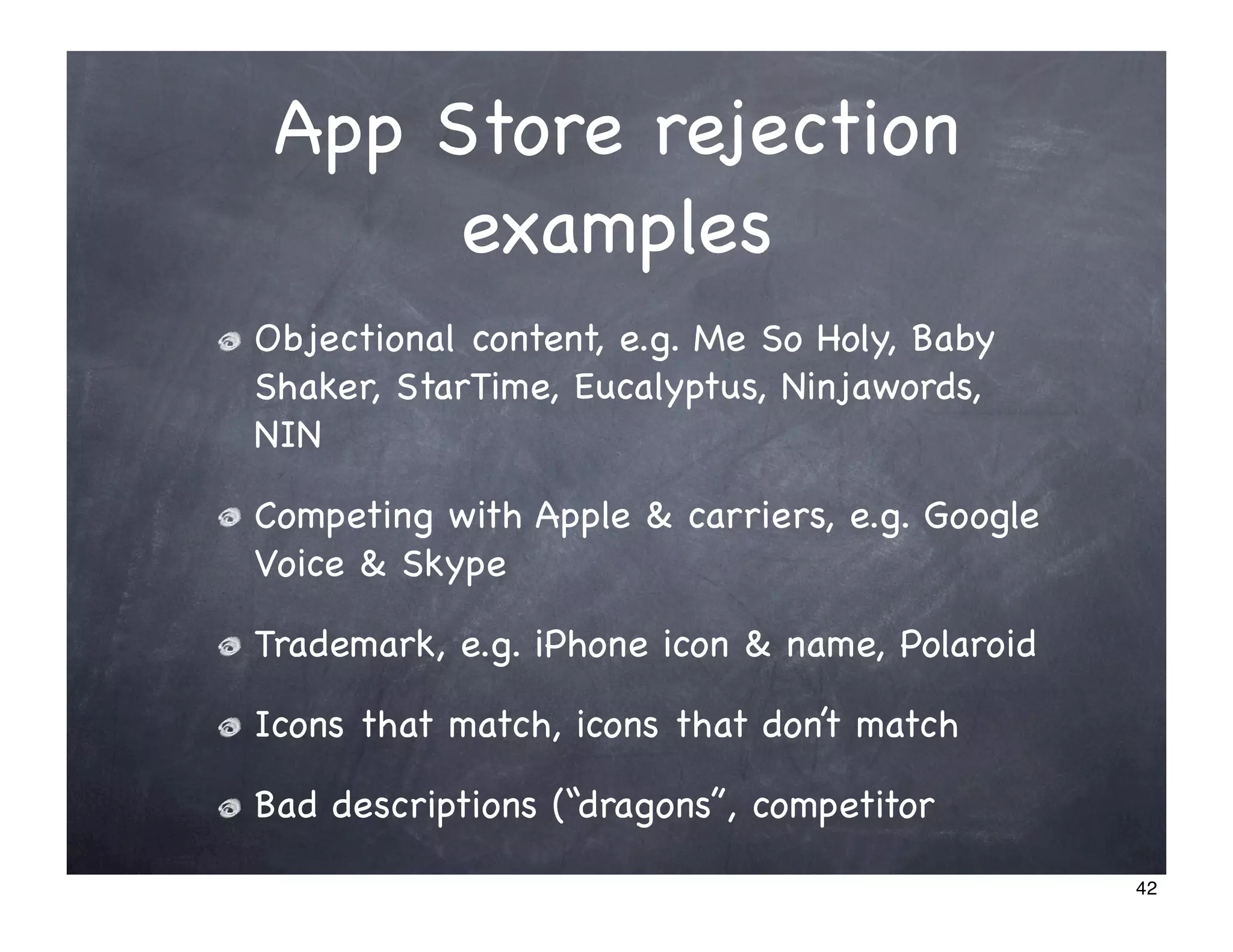 App Store rejection examples

Objectional content, e.g. Me So Holy, Baby Shaker, StarTime, Eucalyptus, Ninjawords, NIN

Competing with Apple & carriers, e.g. Google Voice & Skype

Trademark, e.g. iPhone icon & name, Polaroid

Icons that match, icons that don't match

Bad descriptions ("dragons", competitor

42